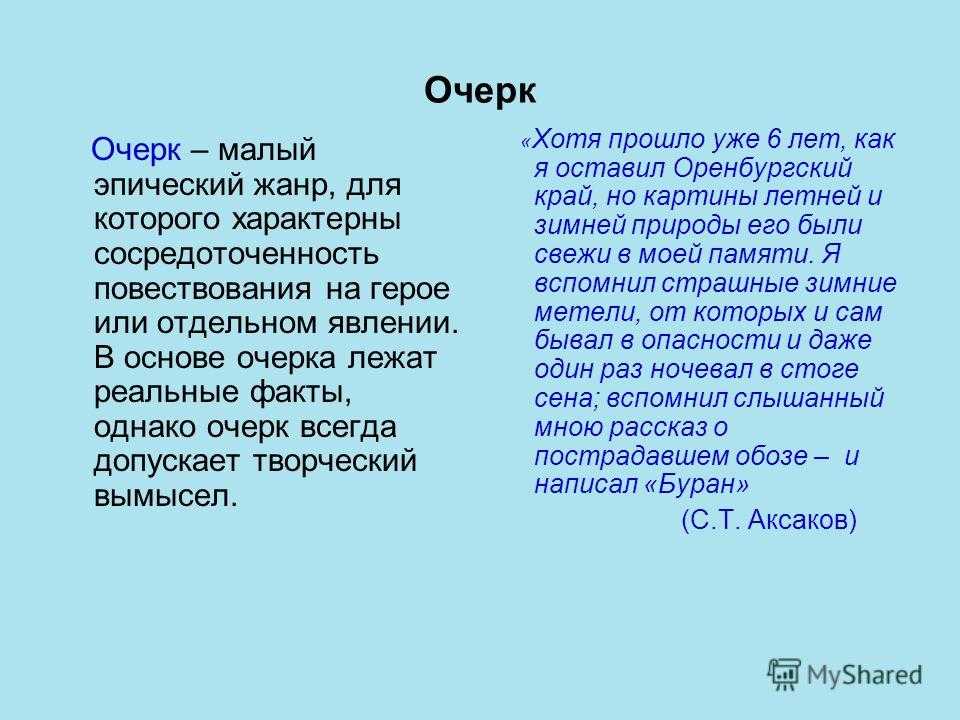 Очерк

Очерк – малый эпический жанр, для которого характерны сосредоточенность повествования на герое или отдельном явлении. В основе очерка лежат реальные факты, однако очерк всегда допускает творческий вымысел.

«Хотя прошло уже 6 лет, как я оставил Оренбургский край, но картины летней и зимней природы его были свежи в моей памяти. Я вспомнил страшные зимние метели, от которых и сам бывал в опасности и даже один раз ночевал в стоге сена; вспомнил слышанный мною рассказ о пострадавшем обозе – и написал «Буран»

(С.Т. Аксаков)

MyShared